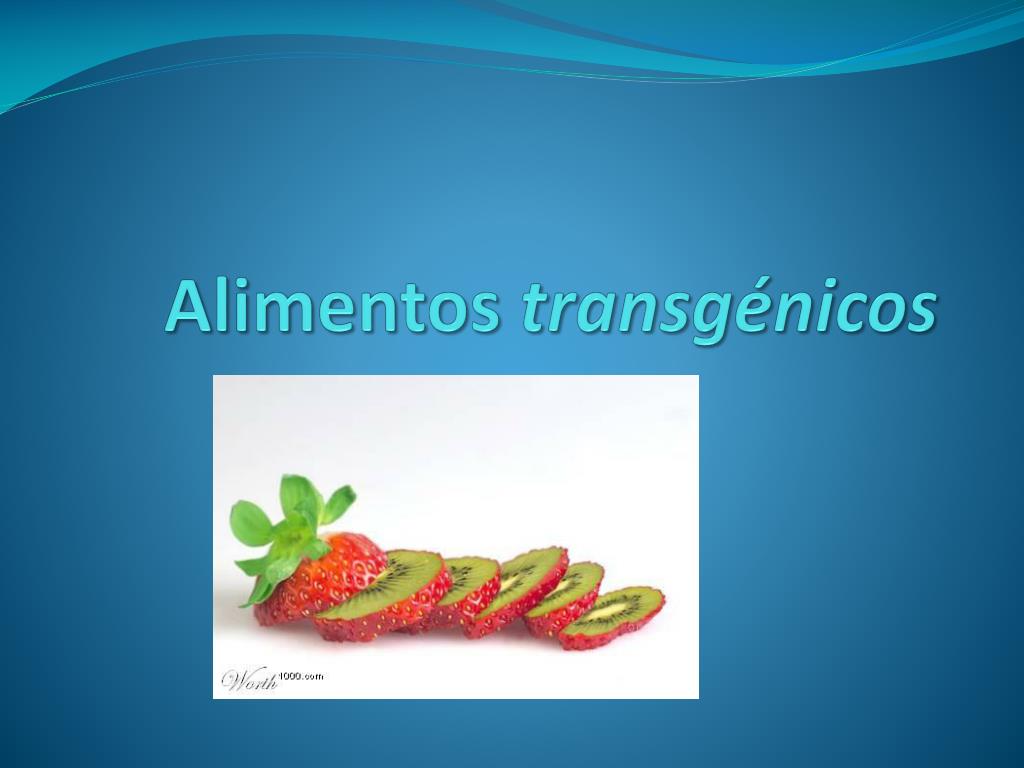 Alimentos transgénicos

Worth1000.com